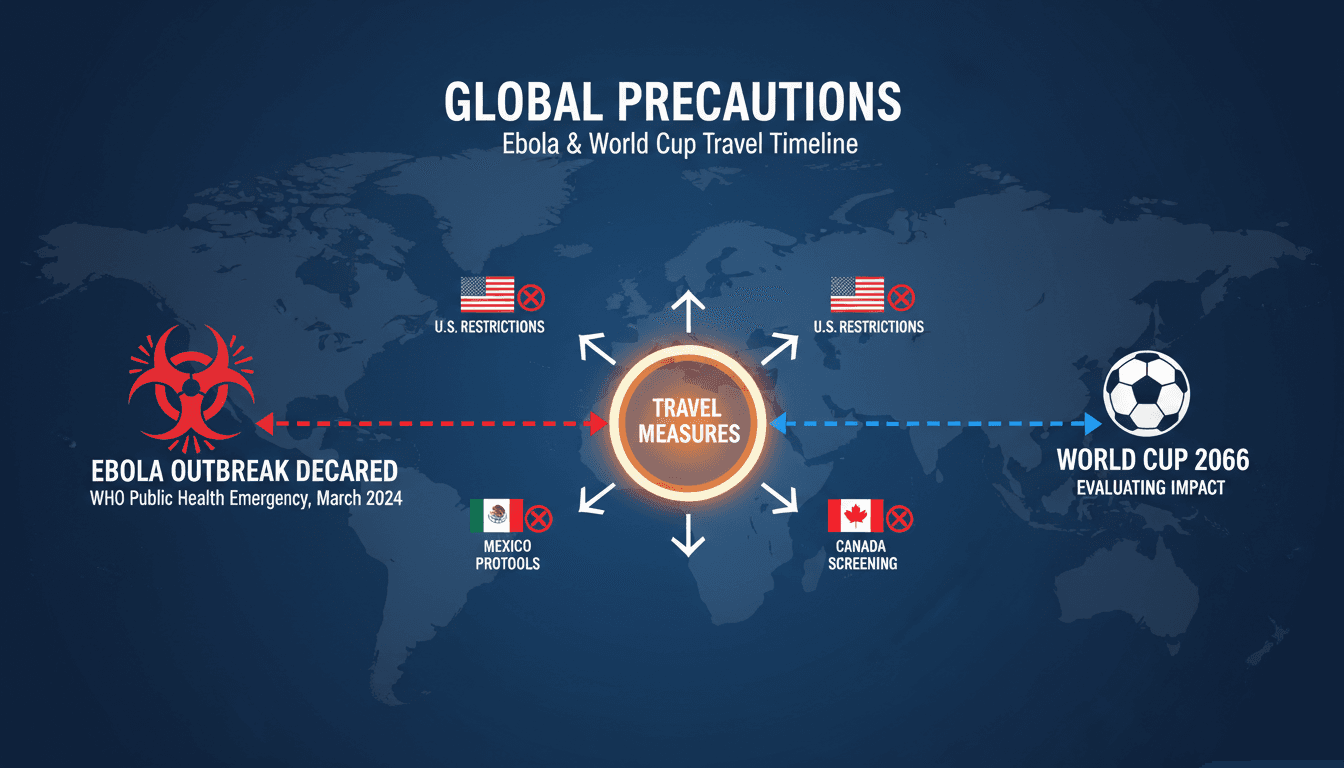 GLOBAL PRECAUTIONS
Ebola & World Cup Travel Timeline

U.S. RESTRICTIONS

U.S. RESTRICTIONS

EBOLA OUTBREAK DECARED
WHO Public Health Emergency, March 2024

TRAVEL MEASURES

WORLD CUP 2066
EVALUATING IMPACT

MEXICO PROTOOLS

CANADA SCREENING